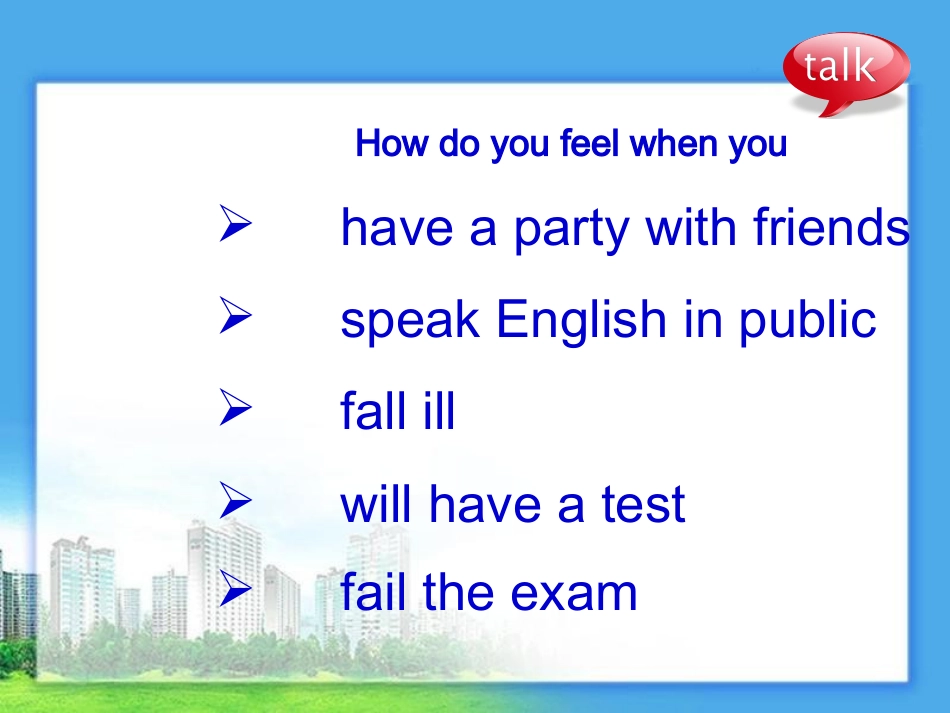 talk

How do you feel when you

➢ have a party with friends

➢ speak English in public

➢ fall ill

➢ will have a test

➢ fail the exam